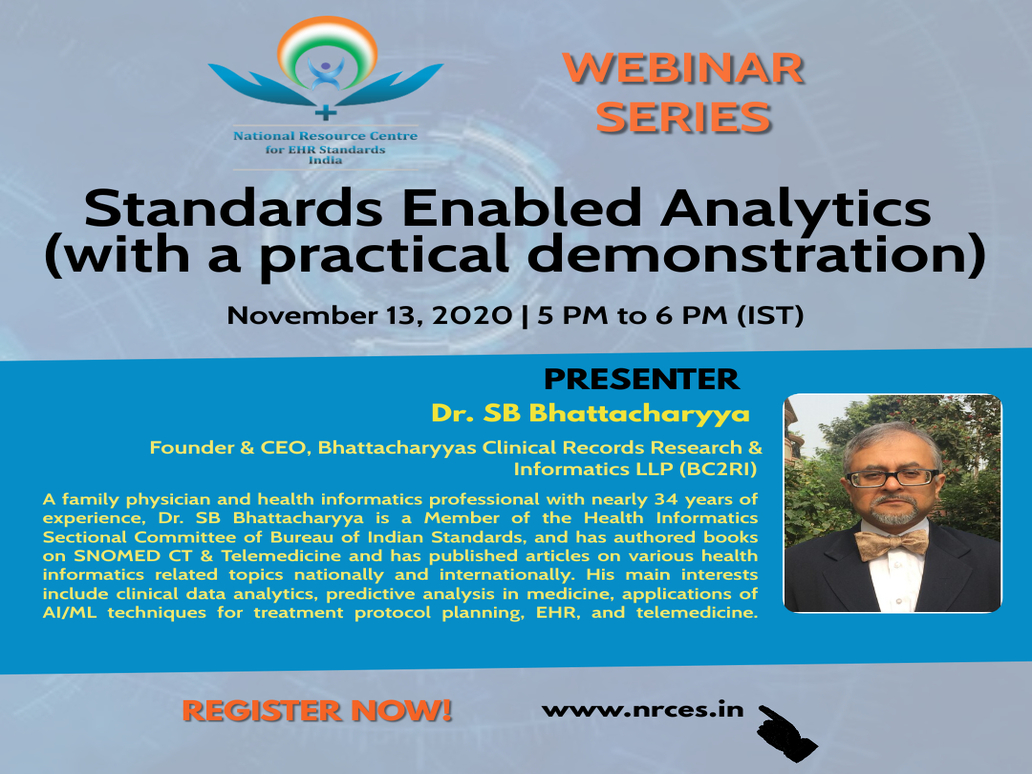 National Resource Centre for EHR Standards India

WEBINAR SERIES

Standards Enabled Analytics (with a practical demonstration)

November 13, 2020 | 5 PM to 6 PM (IST)

PRESENTER

Dr. SB Bhattacharyya

Founder & CEO, Bhattacharyyas Clinical Records Research & Informatics LLP (BC2RI)

A family physician and health informatics professional with nearly 34 years of experience, Dr. SB Bhattacharyya is a Member of the Health Informatics Sectional Committee of Bureau of Indian Standards, and has authored books on SNOMED CT & Telemedicine and has published articles on various health informatics related topics nationally and internationally. His main interests include clinical data analytics, predictive analysis in medicine, applications of AI/ML techniques for treatment protocol planning, EHR, and telemedicine.

REGISTER NOW!

www.nrces.in